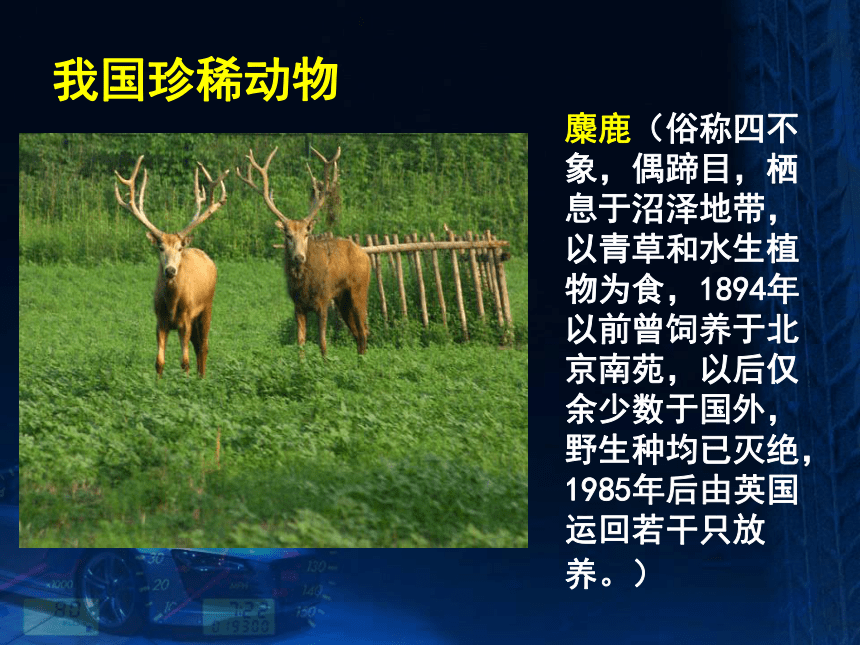 我国珍稀动物

麋鹿（俗称四不象，偶蹄目，栖息于沼泽地带，以青草和水生植物为食，1894年以前曾饲养于北京南苑，以后仅余少数于国外，野生种均已灭绝，1985年后由英国运回若干只放养。）